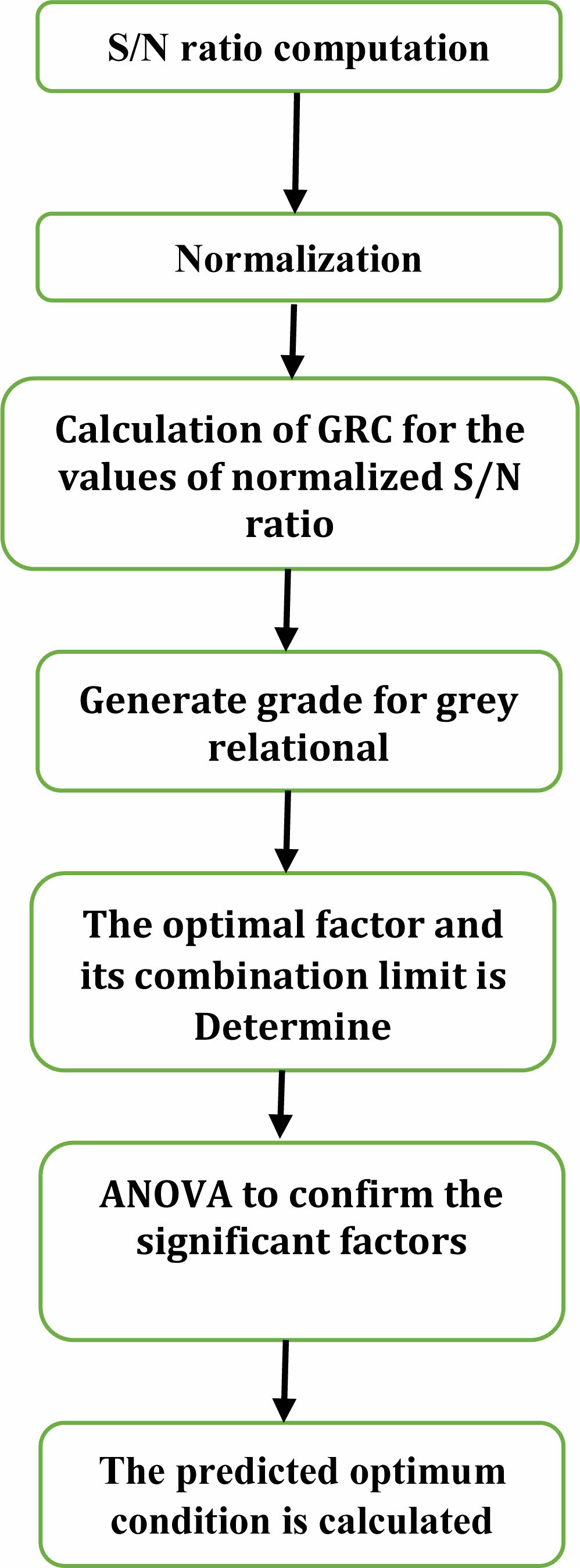 S/N ratio computation

Normalization

Calculation of GRC for the values of normalized S/N ratio

Generate grade for grey relational

The optimal factor and its combination limit is Determine

ANOVA to confirm the significant factors

The predicted optimum condition is calculated